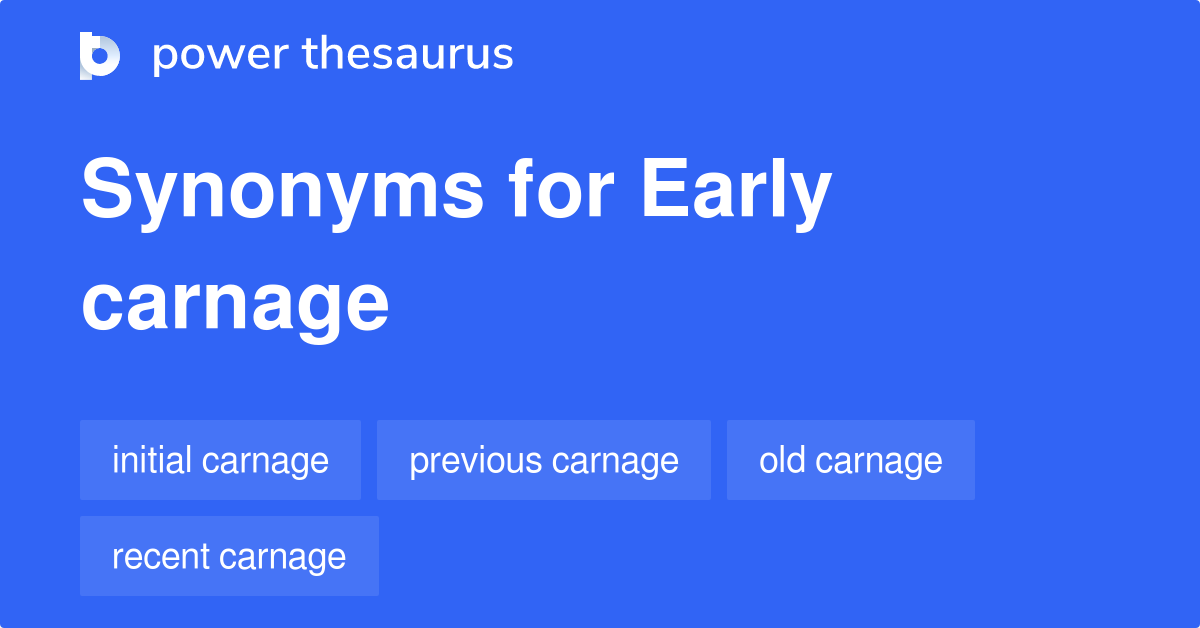 power thesaurus

Synonyms for Early carnage

initial carnage
previous carnage
old carnage
recent carnage